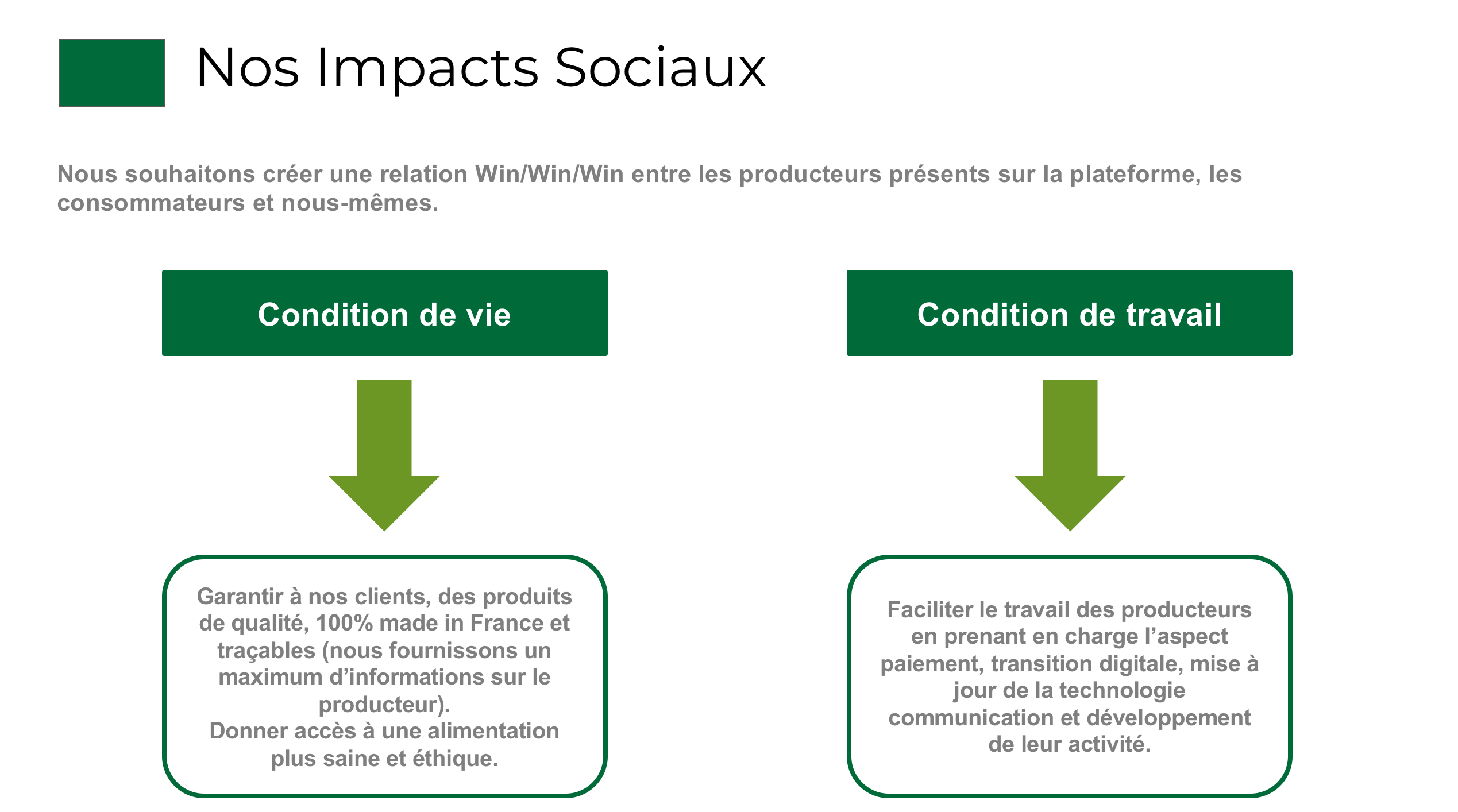 Nos Impacts Sociaux

Nous souhaitons créer une relation Win/Win/Win entre les producteurs présents sur la plateforme, les consommateurs et nous-mêmes.

Condition de vie

Garantir à nos clients, des produits de qualité, 100% made in France et traçables (nous fournissons un maximum d'informations sur le producteur).
Donner accès à une alimentation plus saine et éthique.

Condition de travail

Faciliter le travail des producteurs en prenant en charge l'aspect paiement, transition digitale, mise à jour de la technologie communication et développement de leur activité.